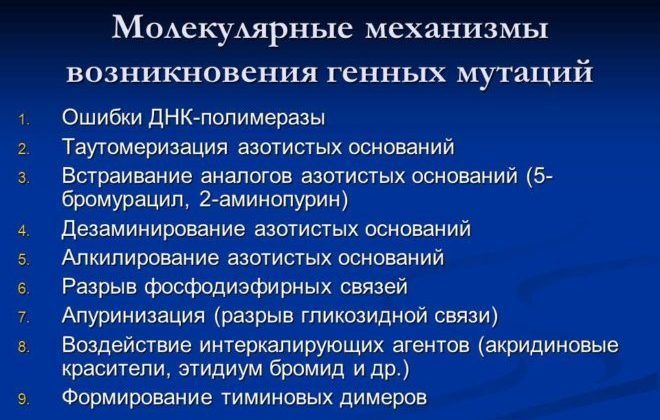 Молекулярные механизмы возникновения генных мутаций

1. Ошибки ДНК-полимеразы
2. Таутомеризация азотистых оснований
3. Встраивание аналогов азотистых оснований (5-бромурацил, 2-аминопурин)
4. Дезаминирование азотистых оснований
5. Алкилирование азотистых оснований
6. Разрыв фосфодиэфирных связей
7. Апуринизация (разрыв гликозидной связи)
8. Воздействие интеркалирующих агентов (акридиновые красители, этидиум бромид и др.)
9. Формирование тиминовых димеров